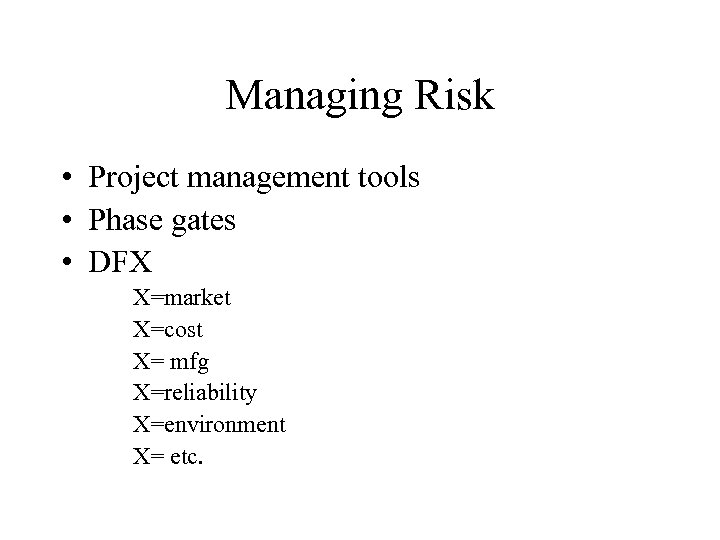 Managing Risk

• Project management tools
• Phase gates
• DFX

X=market
X=cost
X= mfg
X=reliability
X=environment
X= etc.